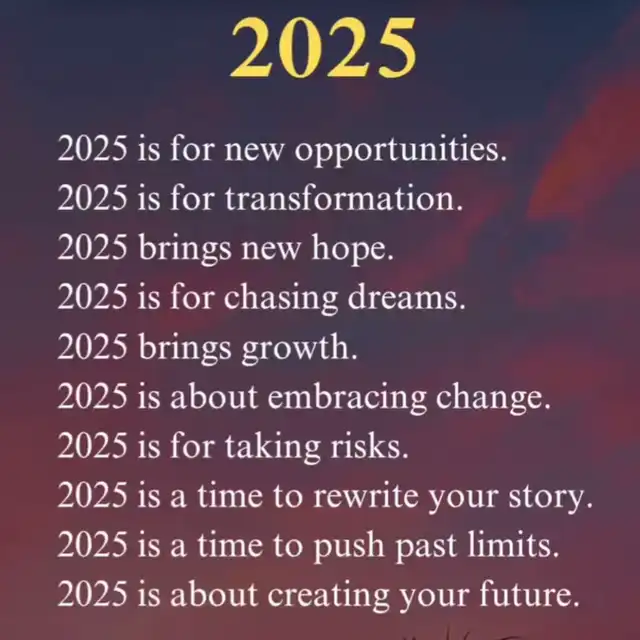 2025

2025 is for new opportunities.
2025 is for transformation.
2025 brings new hope.
2025 is for chasing dreams.
2025 brings growth.
2025 is about embracing change.
2025 is for taking risks.
2025 is a time to rewrite your story.
2025 is a time to push past limits.
2025 is about creating your future.